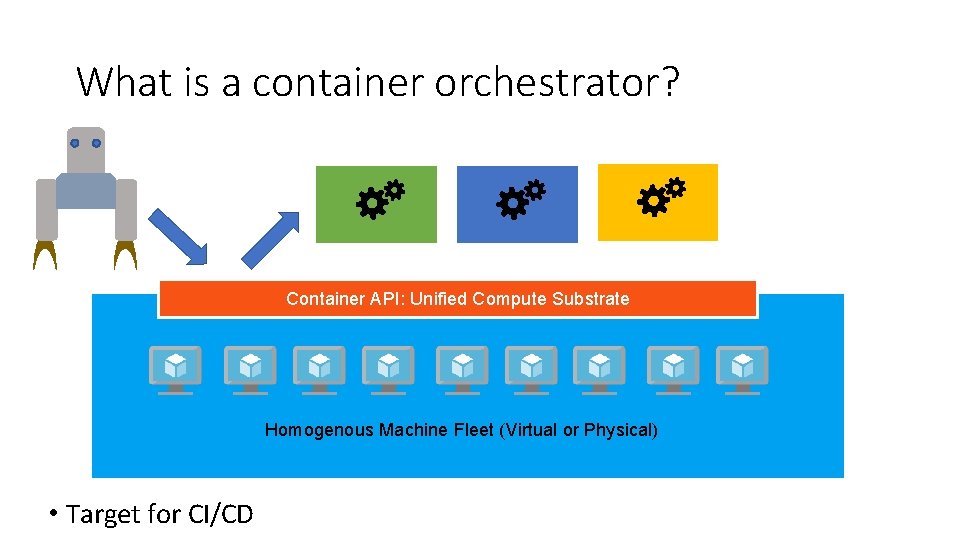 What is a container orchestrator?

Container API: Unified Compute Substrate

Homogenous Machine Fleet (Virtual or Physical)

• Target for CI/CD